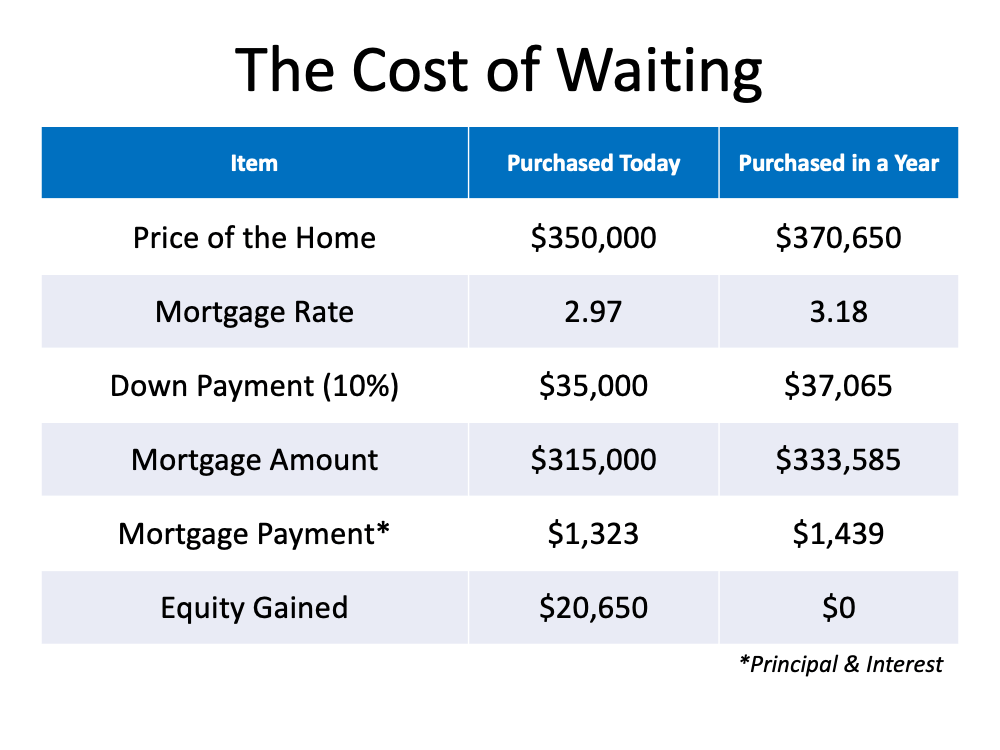 The Cost of Waiting

| Item | Purchased Today | Purchased in a Year |
|---|---|---|
| Price of the Home | \$350,000 | \$370,650 |
| Mortgage Rate | 2.97 | 3.18 |
| Down Payment (10%) | \$35,000 | \$37,065 |
| Mortgage Amount | \$315,000 | \$333,585 |
| Mortgage Payment* | \$1,323 | \$1,439 |
| Equity Gained | \$20,650 | \$0 |

*Principal & Interest